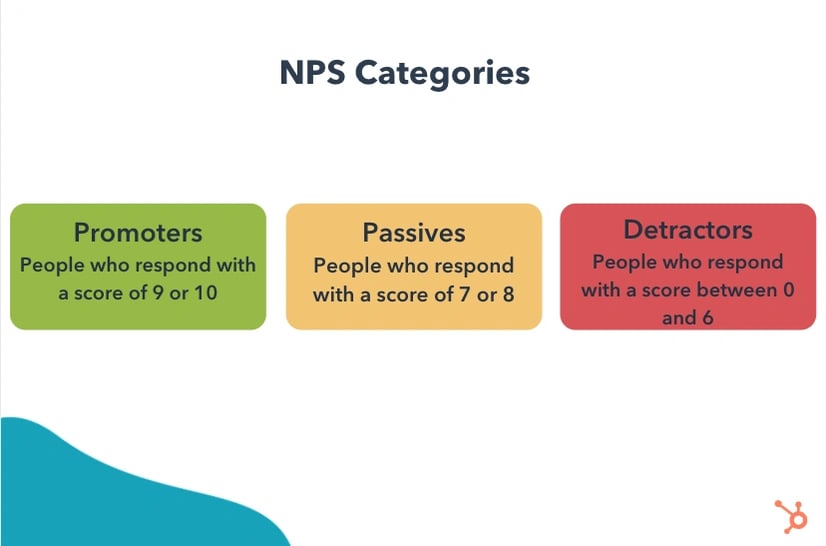 NPS Categories

Promoters
People who respond with a score of 9 or 10

Passives
People who respond with a score of 7 or 8

Detractors
People who respond with a score between 0 and 6